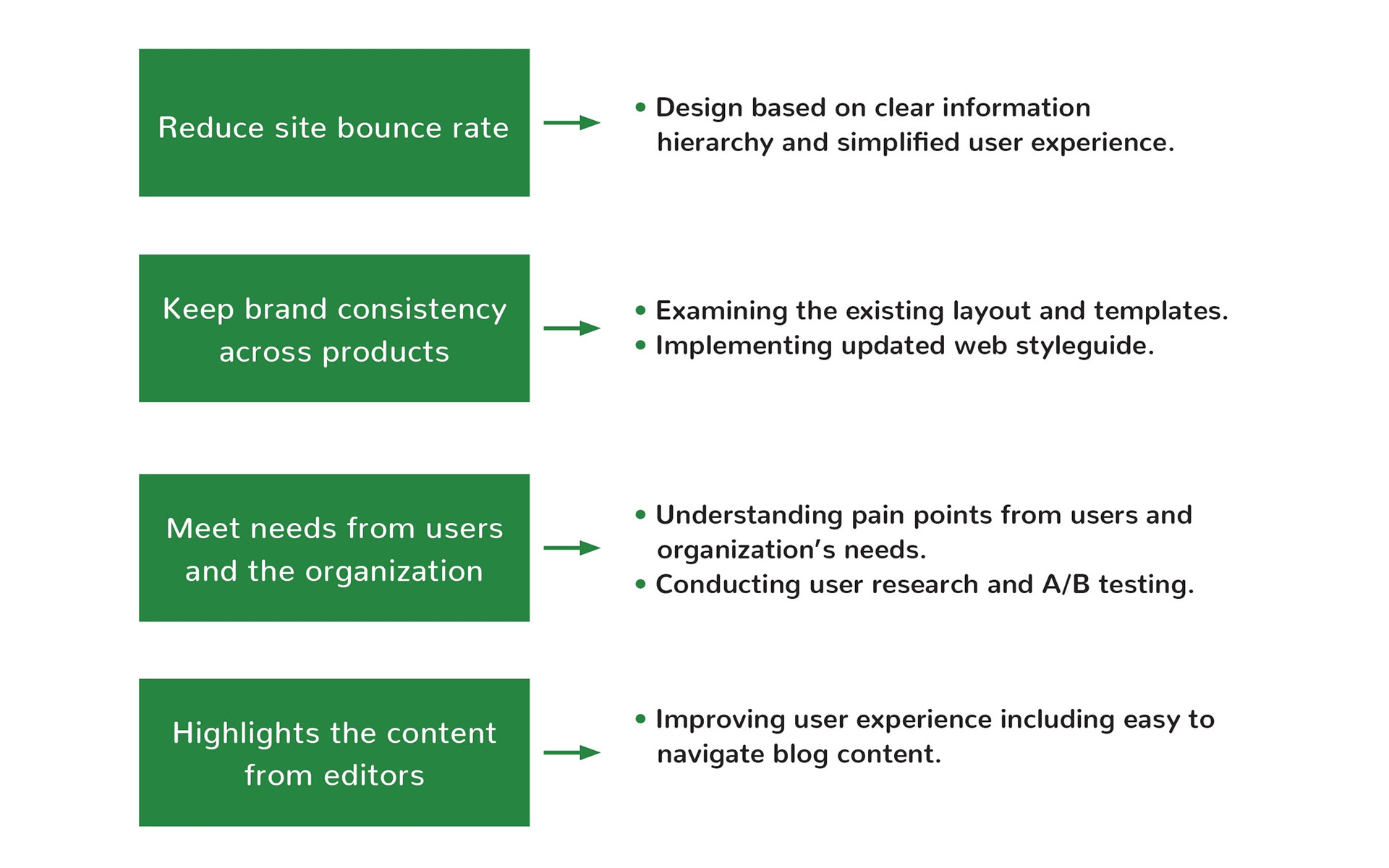 Reduce site bounce rate

• Design based on clear information hierarchy and simplified user experience.

Keep brand consistency across products

• Examining the existing layout and templates.
• Implementing updated web styleguide.

Meet needs from users and the organization

• Understanding pain points from users and organization's needs.
• Conducting user research and A/B testing.

Highlights the content from editors

• Improving user experience including easy to navigate blog content.